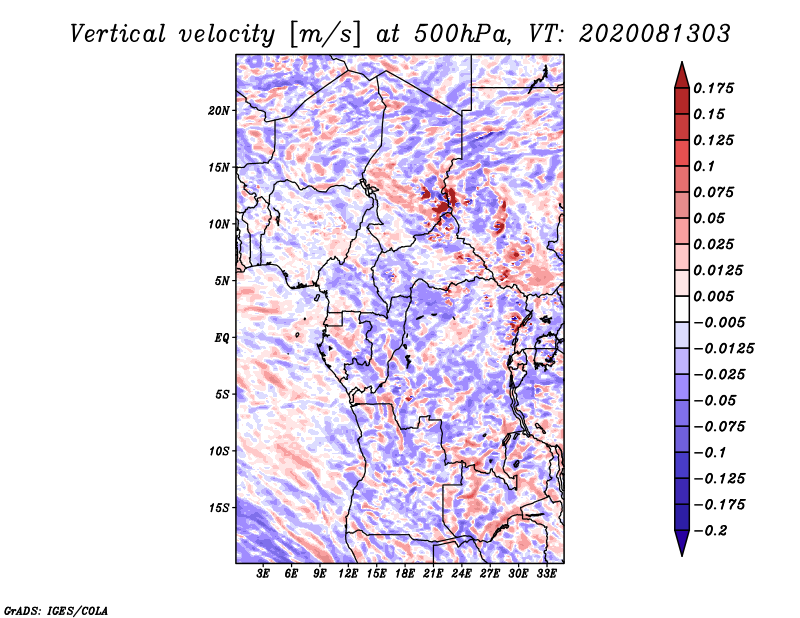 Vertical velocity [m/s] at 500hPa, VT: 2020081303

20N
15N
10N
5N
EQ
5S
10S
15S

3E 6E 9E 12E 15E 18E 21E 24E 27E 30E 33E

0.175
0.15
0.125
0.1
0.075
0.05
0.025
0.0125
0.005
−0.005
−0.0125
−0.025
−0.05
−0.075
−0.1
−0.125
−0.175
−0.2

GrADS: IGES/COLA